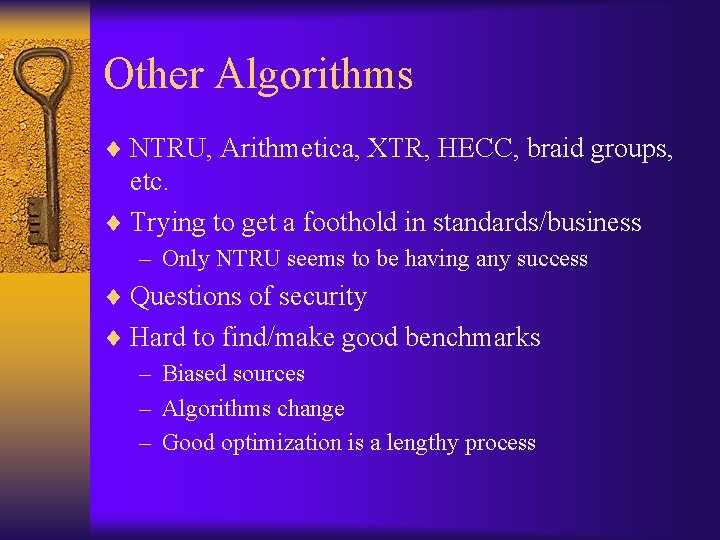 Other Algorithms

♦ NTRU, Arithmetica, XTR, HECC, braid groups, etc.

♦ Trying to get a foothold in standards/business
– Only NTRU seems to be having any success

♦ Questions of security

♦ Hard to find/make good benchmarks
– Biased sources
– Algorithms change
– Good optimization is a lengthy process